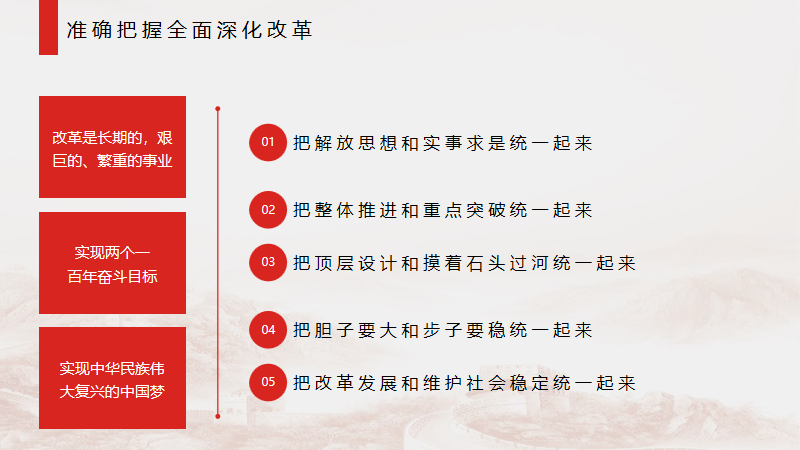 准确把握全面深化改革

改革是长期的，艰巨的、繁重的事业

实现两个一百年奋斗目标

实现中华民族伟大复兴的中国梦

01 把解放思想和实事求是统一起来

02 把整体推进和重点突破统一起来

03 把顶层设计和摸着石头过河统一起来

04 把胆子要大和步子要稳统一起来

05 把改革发展和维护社会稳定统一起来